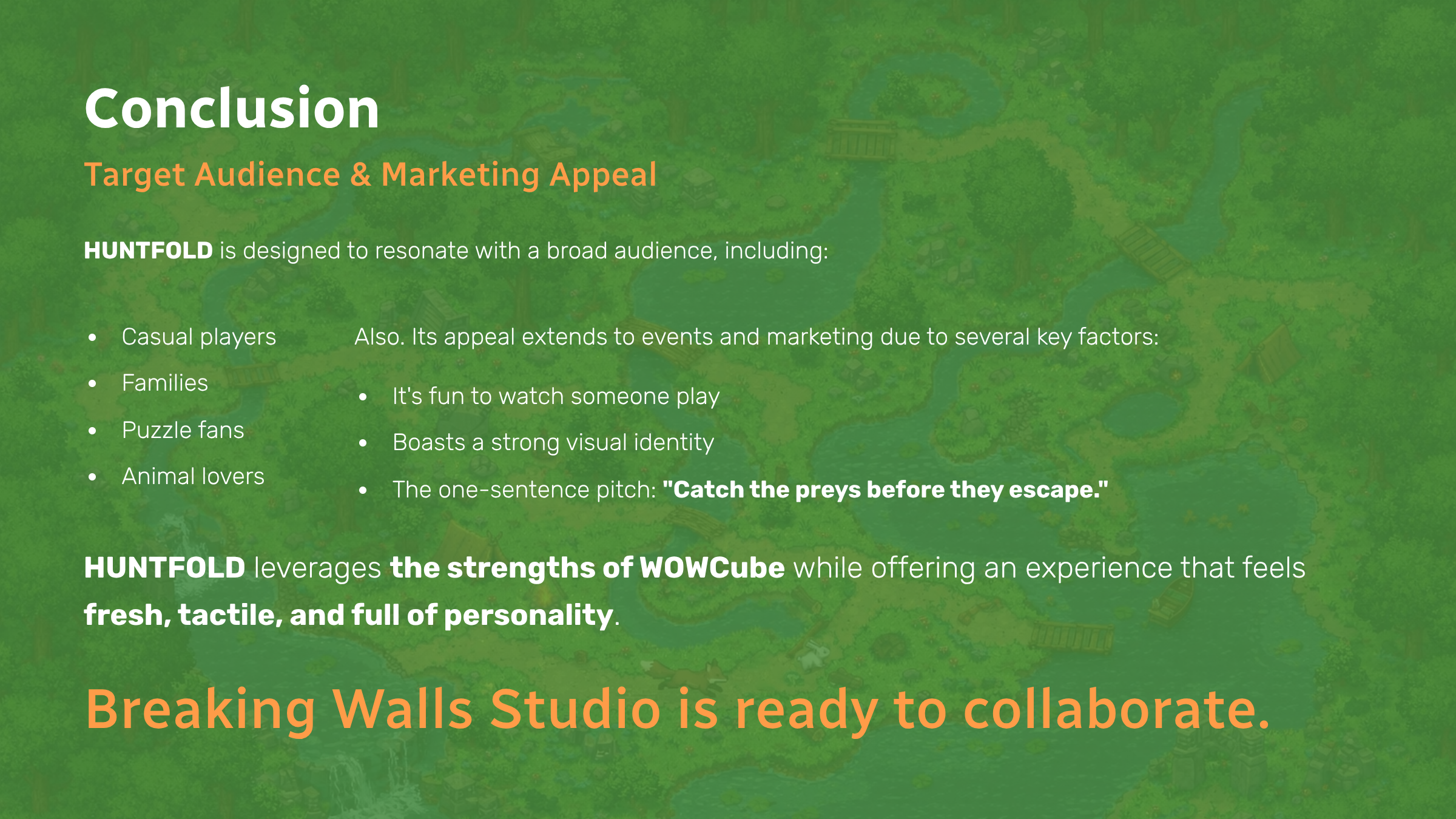 Conclusion

Target Audience & Marketing Appeal

HUNTFOLD is designed to resonate with a broad audience, including:

- Casual players
- Families
- Puzzle fans
- Animal lovers

Also. Its appeal extends to events and marketing due to several key factors:

- It's fun to watch someone play
- Boasts a strong visual identity
- The one-sentence pitch: "Catch the preys before they escape."

HUNTFOLD leverages the strengths of WOWCube while offering an experience that feels fresh, tactile, and full of personality.

Breaking Walls Studio is ready to collaborate.